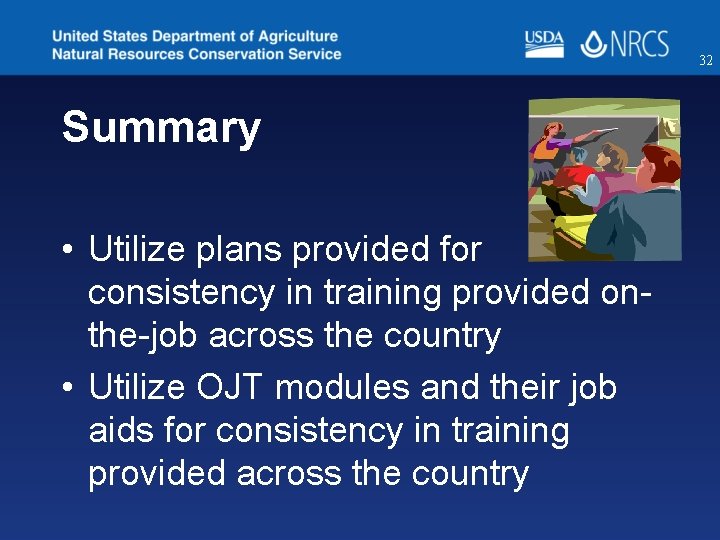 United States Department of Agriculture
Natural Resources Conservation Service

USDA NRCS

32

Summary

• Utilize plans provided for consistency in training provided on-the-job across the country
• Utilize OJT modules and their job aids for consistency in training provided across the country